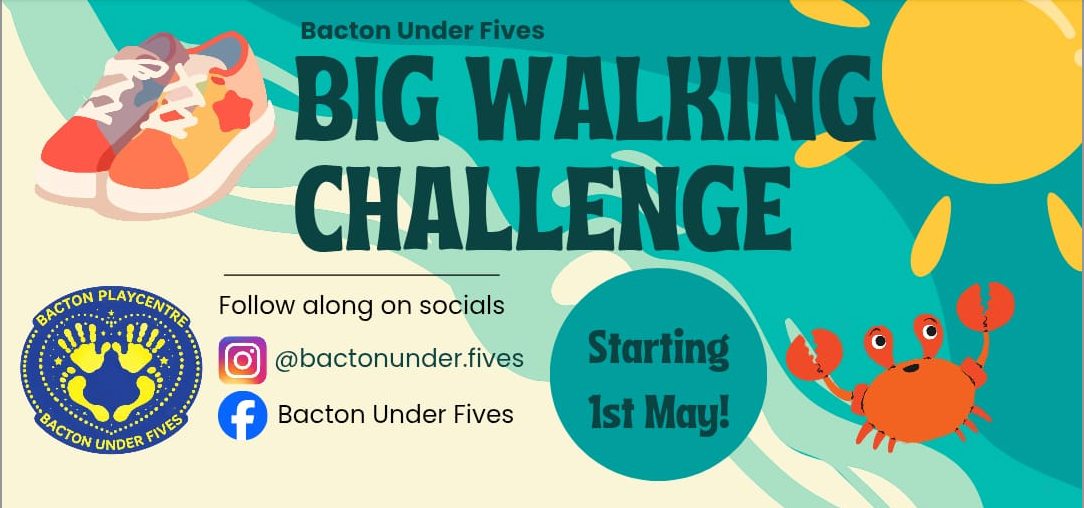 Bacton Under Fives

BIG WALKING CHALLENGE

BACTON PLAYCENTRE
BACTON UNDER FIVES

Follow along on socials

@bactonunder.fives

Bacton Under Fives

Starting 1st May!